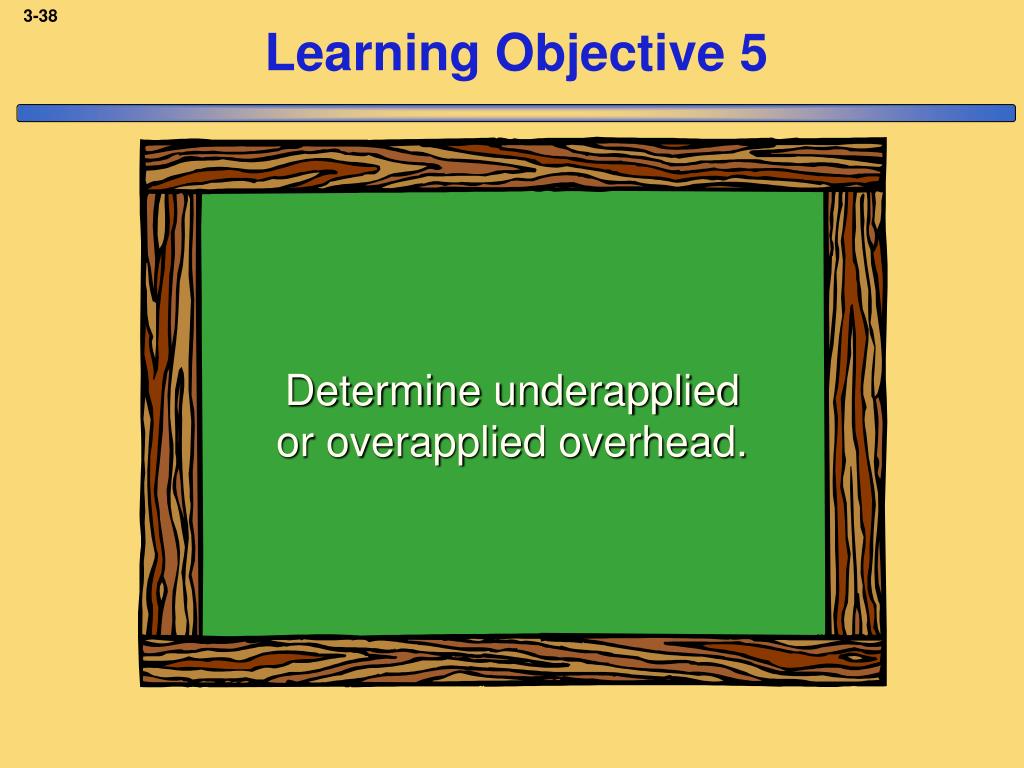 3-38

Learning Objective 5

Determine underapplied or overapplied overhead.